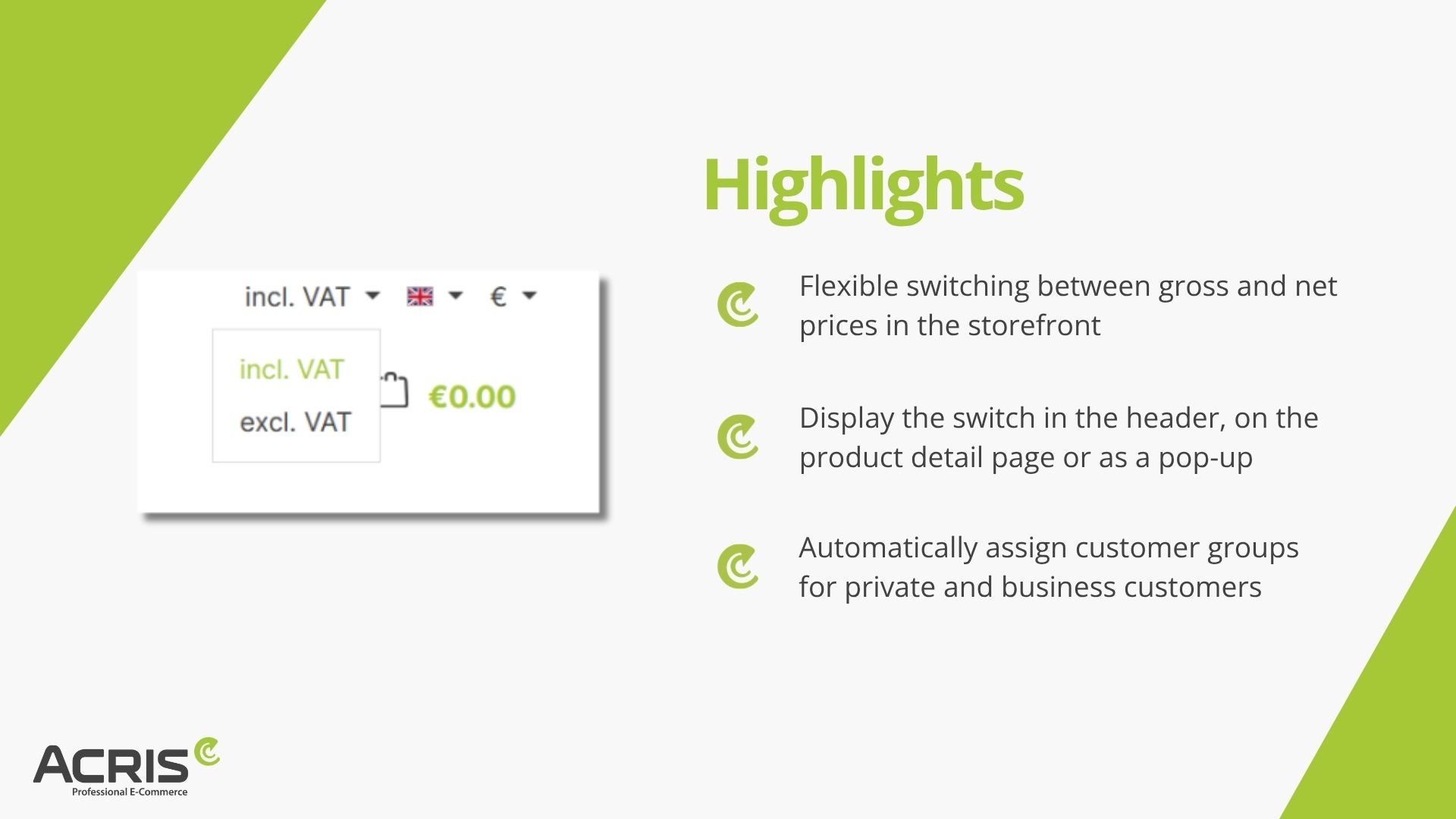 incl. VAT € 

incl. VAT
excl. VAT

€0.00

Highlights

Flexible switching between gross and net prices in the storefront

Display the switch in the header, on the product detail page or as a pop-up

Automatically assign customer groups for private and business customers

ACRIS
Professional E-Commerce